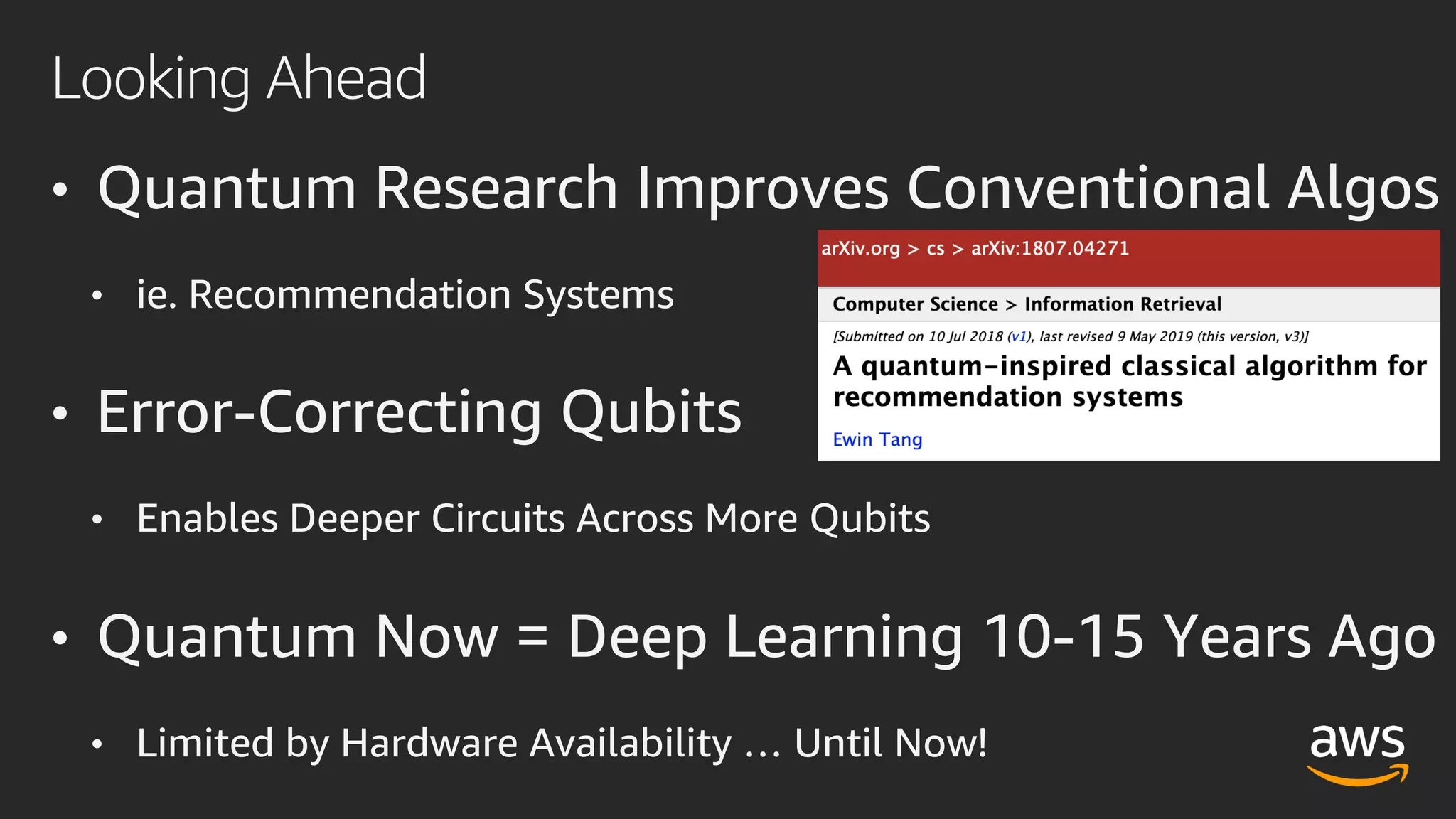 Looking Ahead

• Quantum Research Improves Conventional Algos

• ie. Recommendation Systems

arXiv.org > cs > arXiv:1807.04271

Computer Science > Information Retrieval

[Submitted on 10 Jul 2018 (v1), last revised 9 May 2019 (this version, v3)]

A quantum-inspired classical algorithm for recommendation systems

Ewin Tang

• Error-Correcting Qubits

• Enables Deeper Circuits Across More Qubits

• Quantum Now = Deep Learning 10-15 Years Ago

• Limited by Hardware Availability … Until Now!

aws